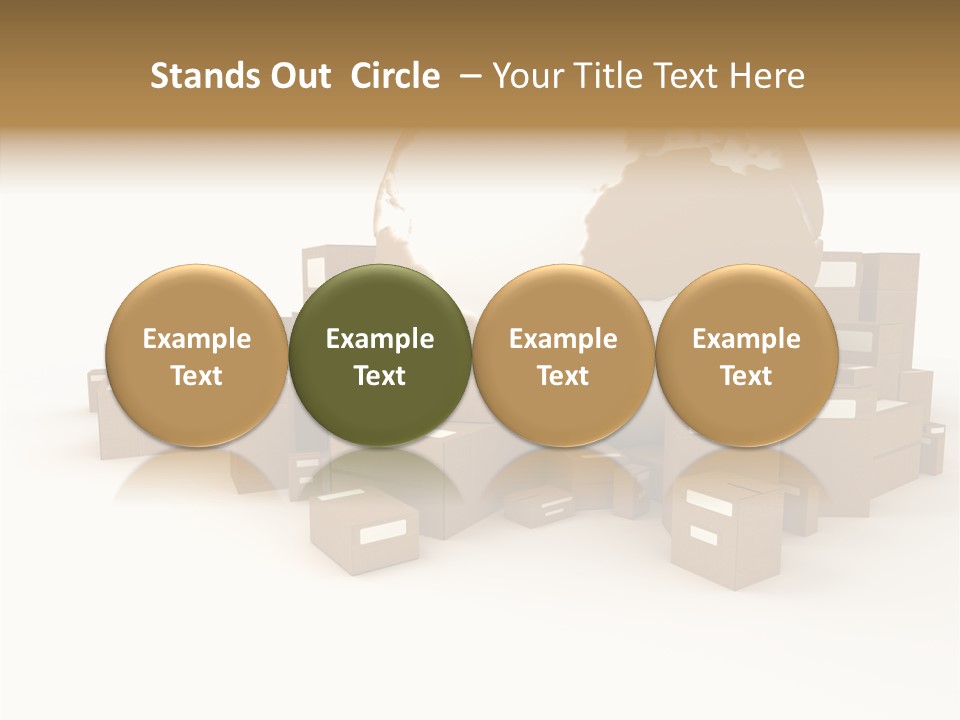 Stands Out Circle – Your Title Text Here

Example Text

Example Text

Example Text

Example Text